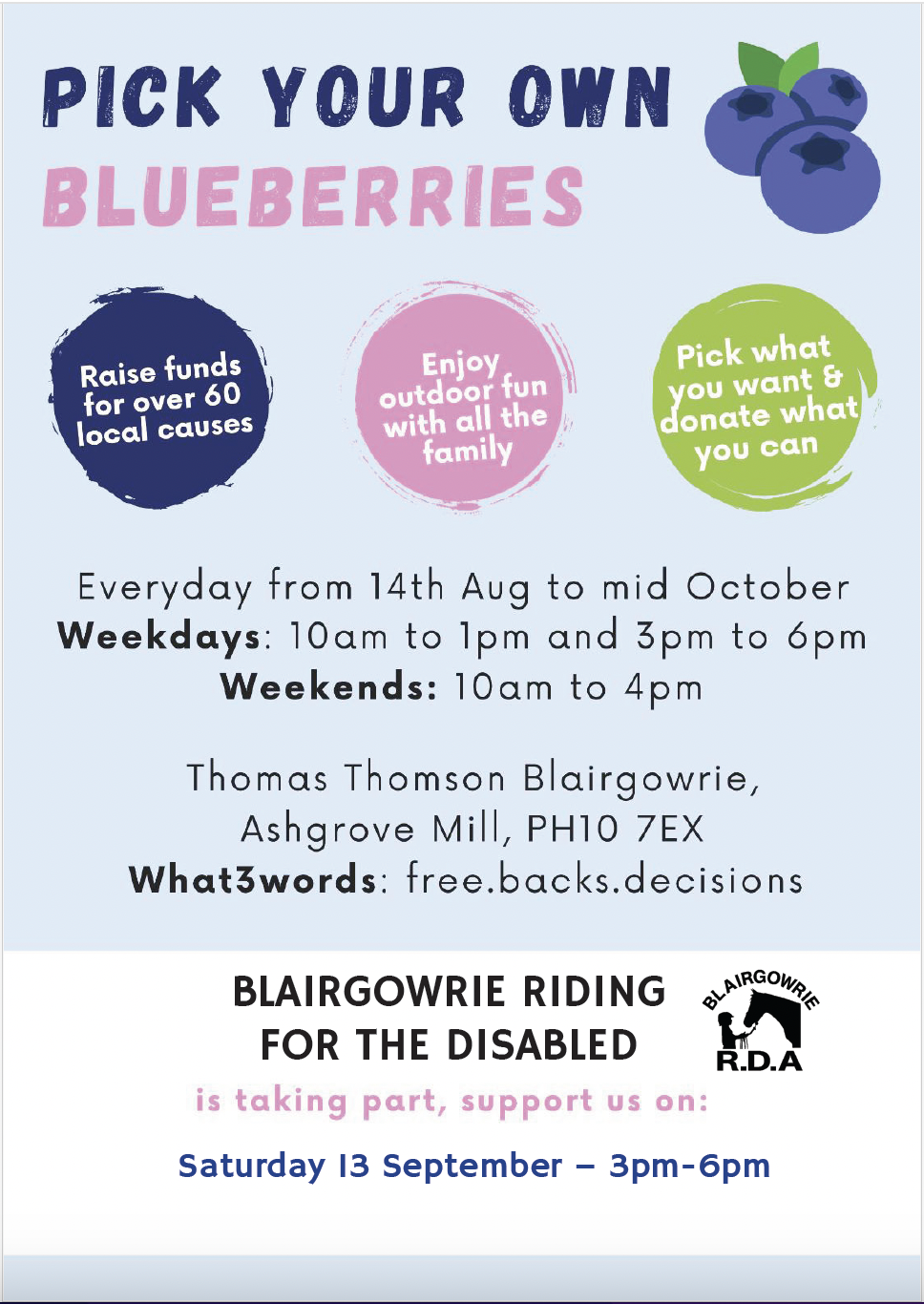 PICK YOUR OWN
BLUEBERRIES

Raise funds for over 60 local causes

Enjoy outdoor fun with all the family

Pick what you want & donate what you can

Everyday from 14th Aug to mid October
Weekdays: 10am to 1pm and 3pm to 6pm
Weekends: 10am to 4pm

Thomas Thomson Blairgowrie, Ashgrove Mill, PH10 7EX
What3words: free.backs.decisions

BLAIRGOWRIE RIDING FOR THE DISABLED

BLAIRGOWRIE R.D.A

is taking part, support us on:

Saturday 13 September – 3pm-6pm